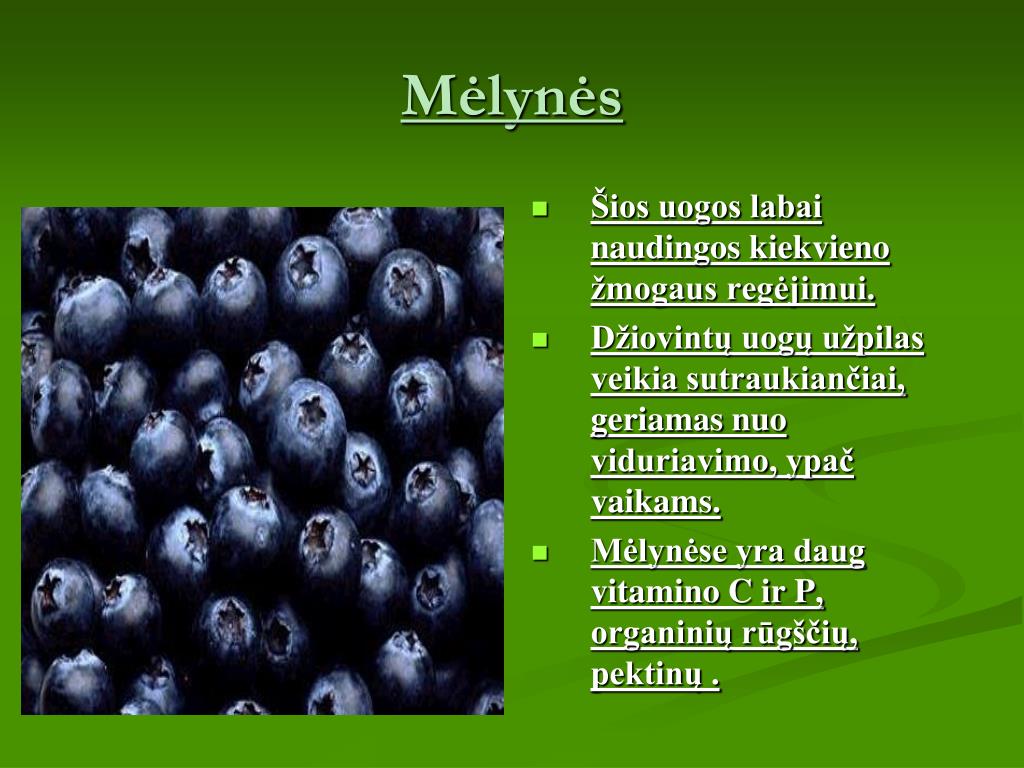 Mėlynės

Šios uogos labai naudingos kiekvieno žmogaus regėjimui.

Džiovintų uogų užpilas veikia sutraukiančiai, geriamas nuo viduriavimo, ypač vaikams.

Mėlynėse yra daug vitamino C ir P, organinių rūgščių, pektinų .